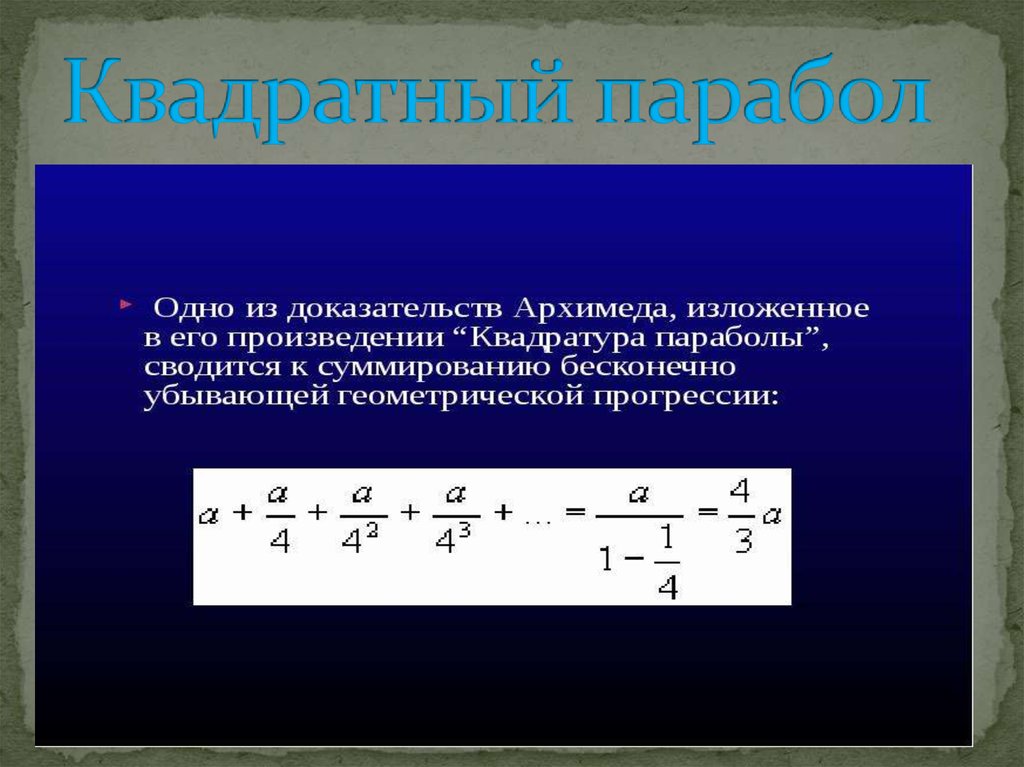 Квадратный парабол

Одно из доказательств Архимеда, изложенное в его произведении “Квадратура параболы”, сводится к суммированию бесконечно убывающей геометрической прогрессии:

$a + \frac{a}{4} + \frac{a}{4^2} + \frac{a}{4^3} + \ldots = \frac{a}{1 - \frac{1}{4}} = \frac{4}{3}a$